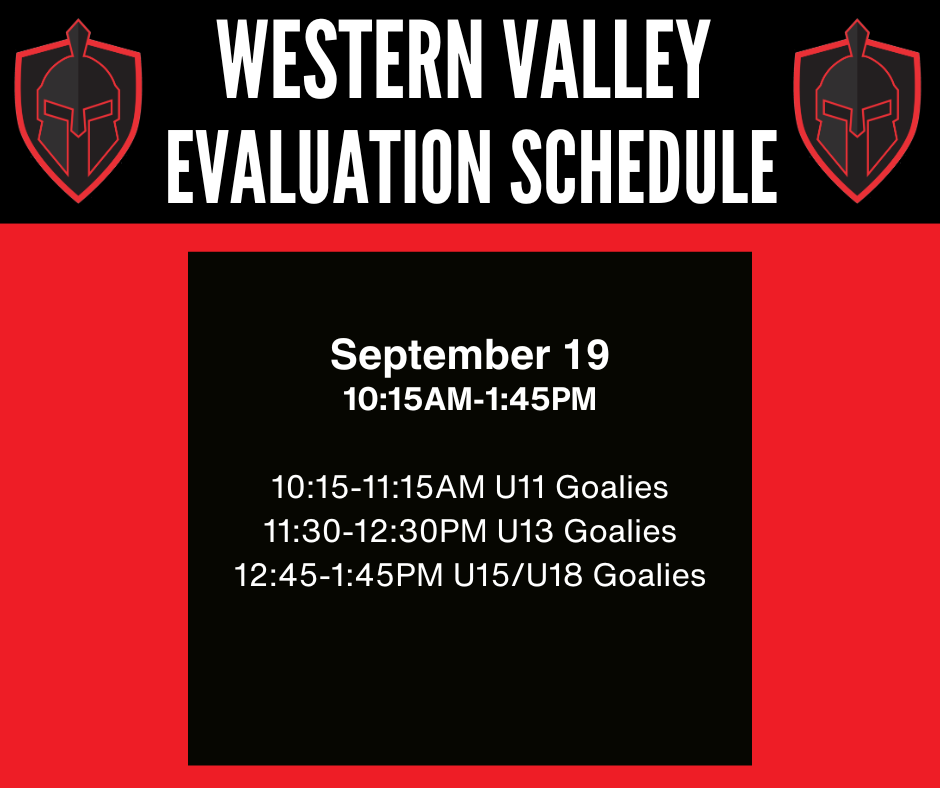 WESTERN VALLEY
EVALUATION SCHEDULE

September 19
10:15AM-1:45PM

10:15-11:15AM U11 Goalies
11:30-12:30PM U13 Goalies
12:45-1:45PM U15/U18 Goalies